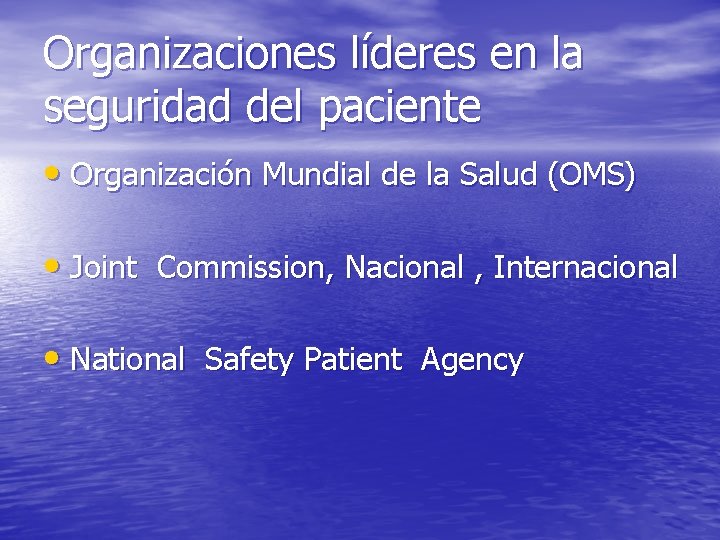 Organizaciones líderes en la seguridad del paciente

• Organización Mundial de la Salud (OMS)

• Joint Commission, Nacional , Internacional

• National Safety Patient Agency